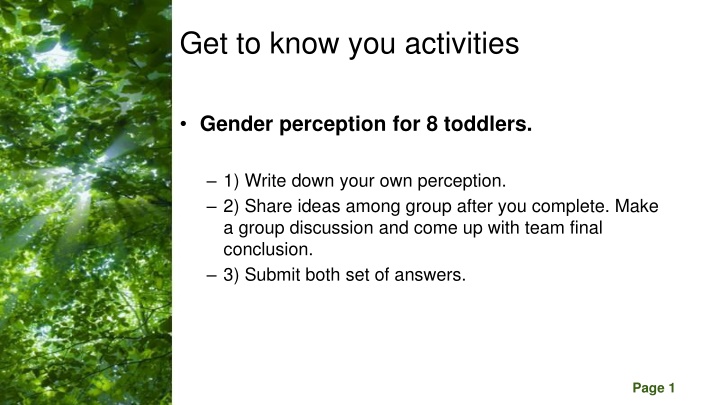 Get to know you activities

• Gender perception for 8 toddlers.

– 1) Write down your own perception.
– 2) Share ideas among group after you complete. Make a group discussion and come up with team final conclusion.
– 3) Submit both set of answers.

Page 1